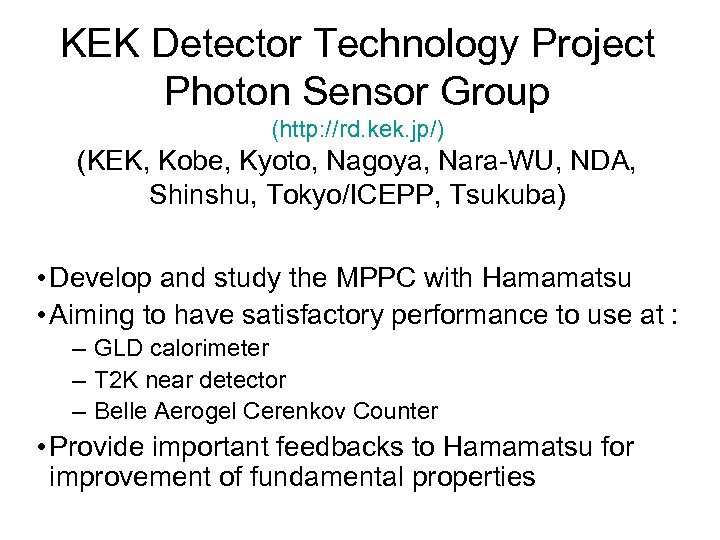 KEK Detector Technology Project
Photon Sensor Group
(http://rd.kek.jp/)
(KEK, Kobe, Kyoto, Nagoya, Nara-WU, NDA, Shinshu, Tokyo/ICEPP, Tsukuba)

• Develop and study the MPPC with Hamamatsu
• Aiming to have satisfactory performance to use at :
– GLD calorimeter
– T2K near detector
– Belle Aerogel Cerenkov Counter
• Provide important feedbacks to Hamamatsu for improvement of fundamental properties